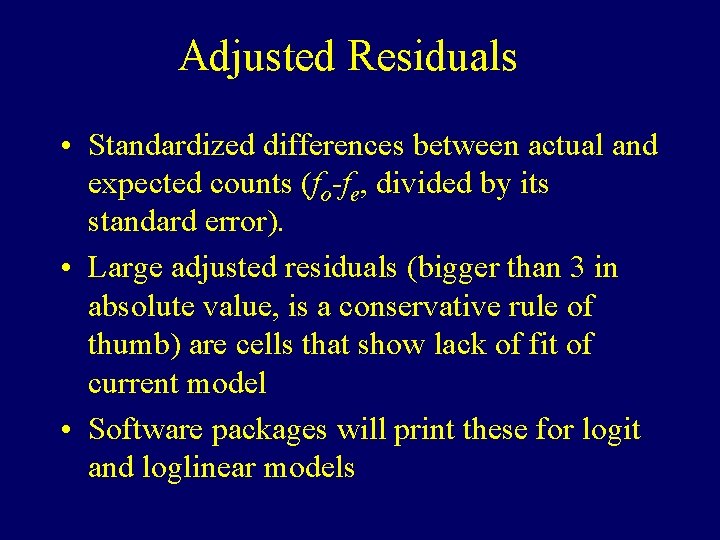 Adjusted Residuals

• Standardized differences between actual and expected counts ($f_o$-$f_e$, divided by its standard error).

• Large adjusted residuals (bigger than 3 in absolute value, is a conservative rule of thumb) are cells that show lack of fit of current model

• Software packages will print these for logit and loglinear models